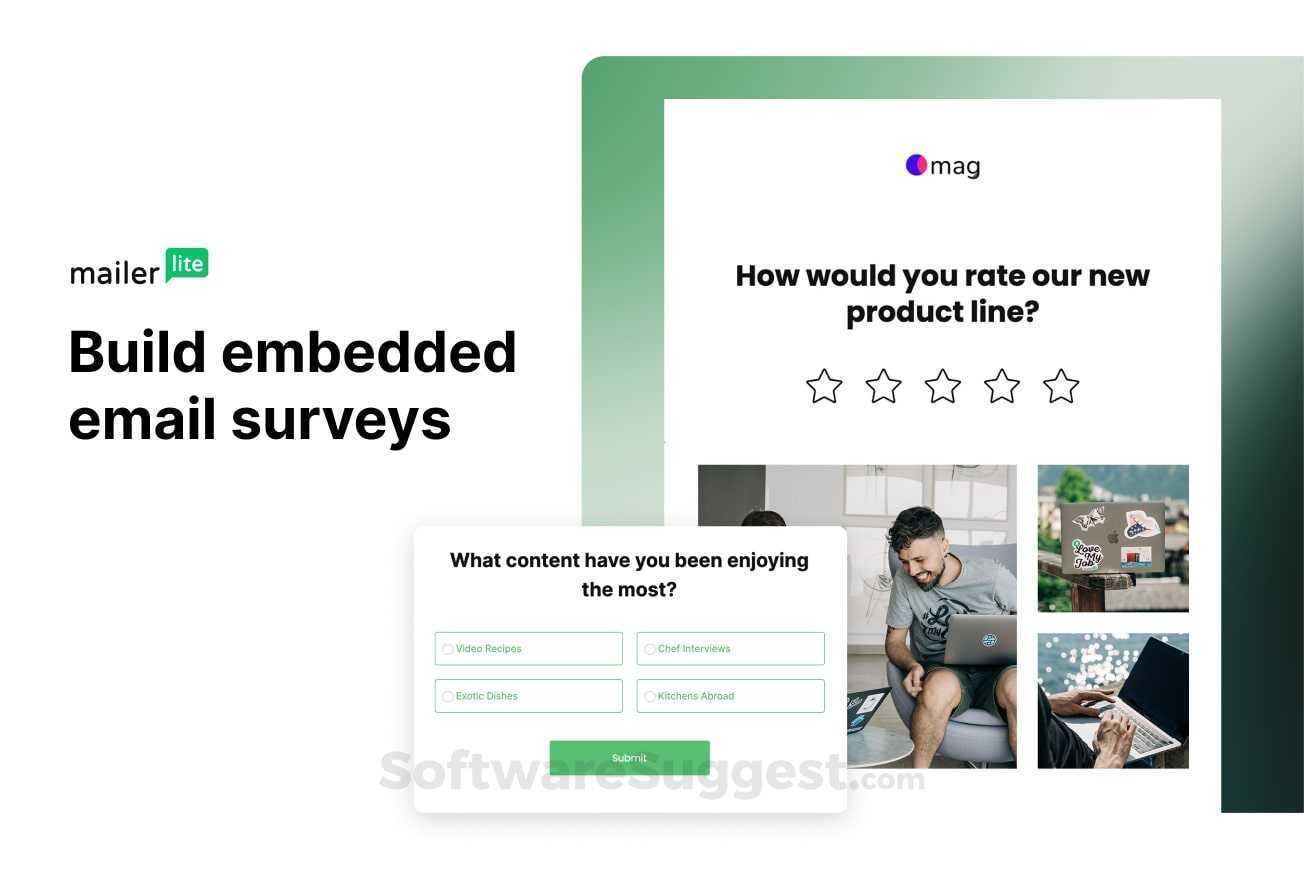 mailer lite

Build embedded email surveys

mag

How would you rate our new product line?

Love My Job

What content have you been enjoying the most?

Video Recipes

Chef Interviews

Exotic Dishes

Kitchens Abroad

Submit

SoftwareSuggest.com